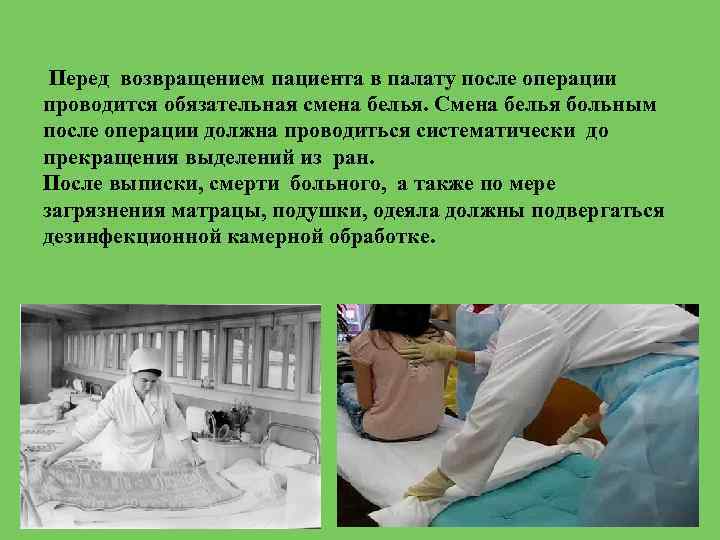 Перед возвращением пациента в палату после операции проводится обязательная смена белья. Смена белья больным после операции должна проводиться систематически до прекращения выделений из ран.
После выписки, смерти больного, а также по мере загрязнения матрацы, подушки, одеяла должны подвергаться дезинфекционной камерной обработке.